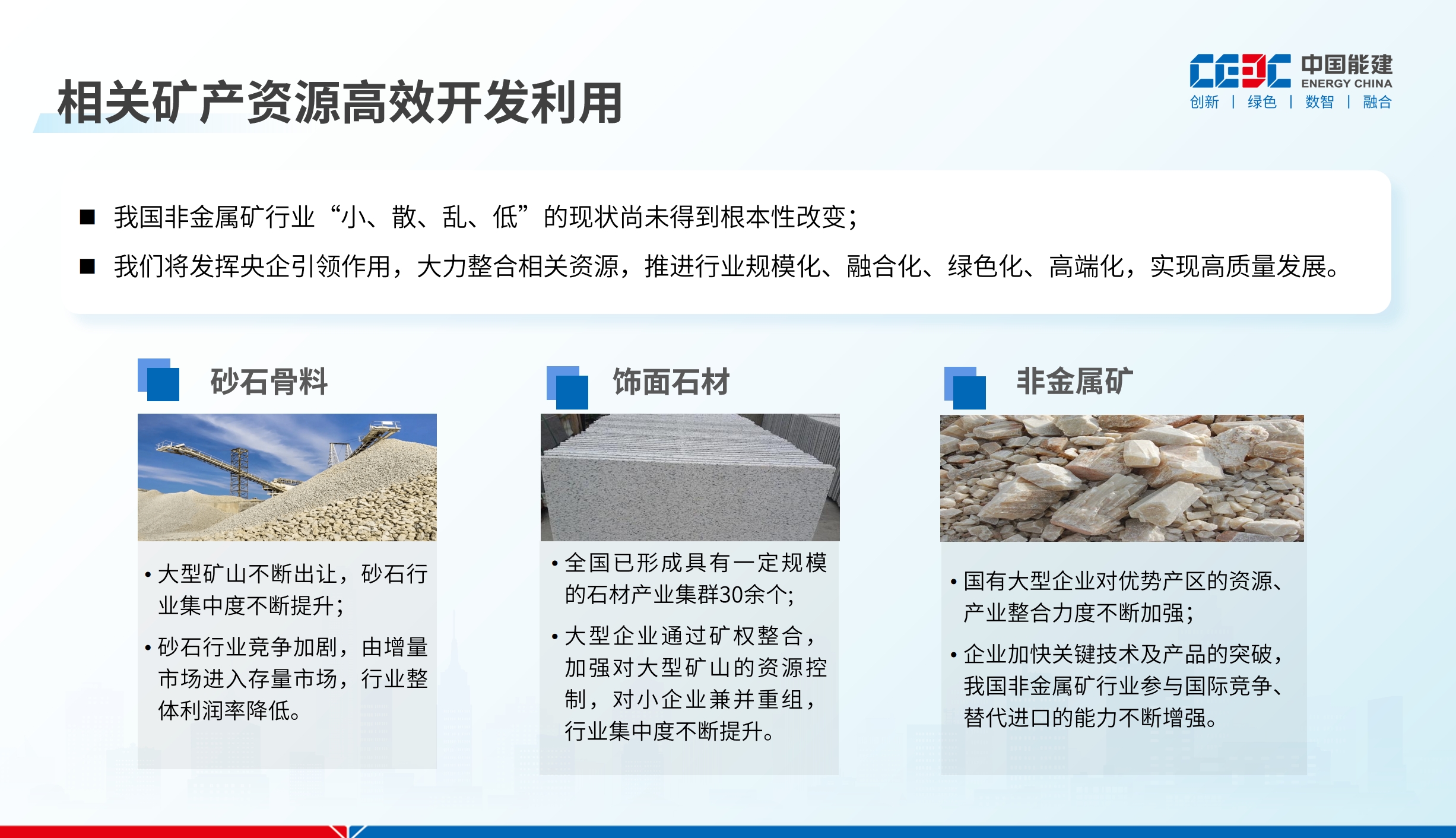 相关矿产资源高效开发利用

CEEC 中国能建 ENERGY CHINA
创新 | 绿色 | 数智 | 融合

■ 我国非金属矿行业“小、散、乱、低”的现状尚未得到根本性改变;

■ 我们将发挥央企引领作用，大力整合相关资源，推进行业规模化、融合化、绿色化、高端化，实现高质量发展。

砂石骨料

• 大型矿山不断出让，砂石行业集中度不断提升;

• 砂石行业竞争加剧，由增量市场进入存量市场，行业整体利润率降低。

饰面石材

• 全国已形成具有一定规模的石材产业集群30余个;

• 大型企业通过矿权整合，加强对大型矿山的资源控制，对小企业兼并重组，行业集中度不断提升。

非金属矿

• 国有大型企业对优势产区的资源、产业整合力度不断加强;

• 企业加快关键技术及产品的突破，我国非金属矿行业参与国际竞争、替代进口的能力不断增强。